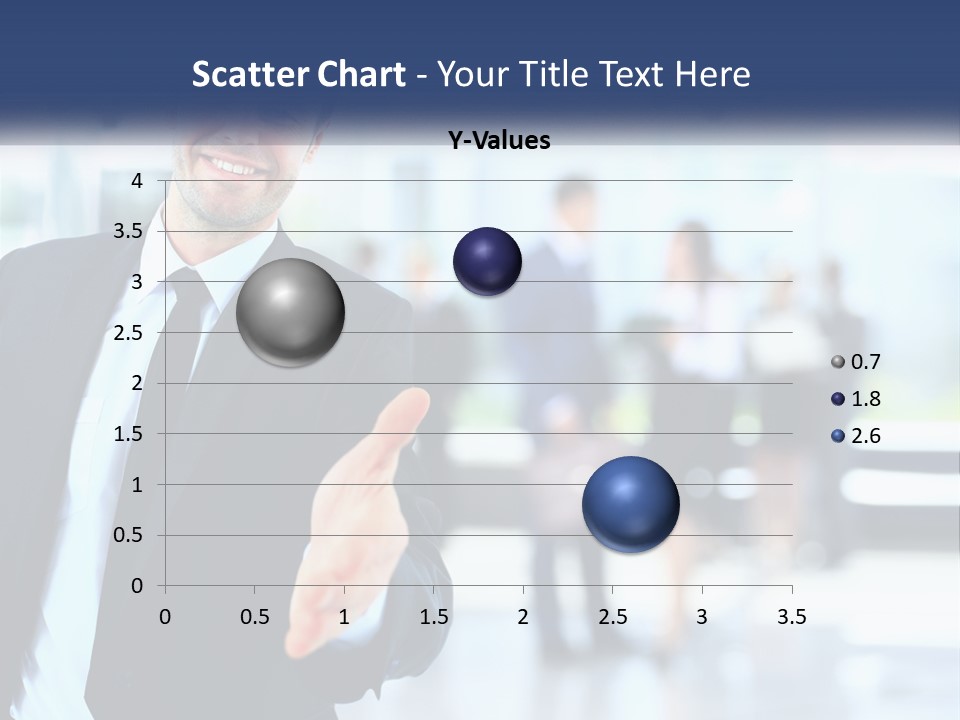 Scatter Chart - Your Title Text Here

Y-Values

4
3.5
3
2.5
2
1.5
1
0.5
0

0 0.5 1 1.5 2 2.5 3 3.5

0.7
1.8
2.6